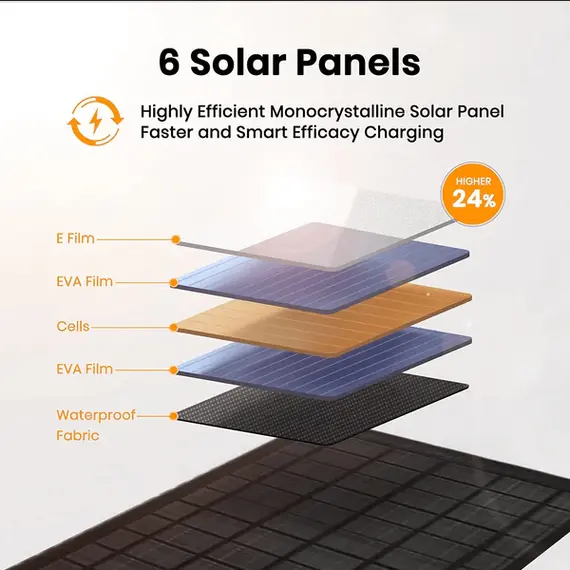 6 Solar Panels

Highly Efficient Monocrystalline Solar Panel
Faster and Smart Efficacy Charging

HIGHER
24%

E Film

EVA Film

Cells

EVA Film

Waterproof Fabric